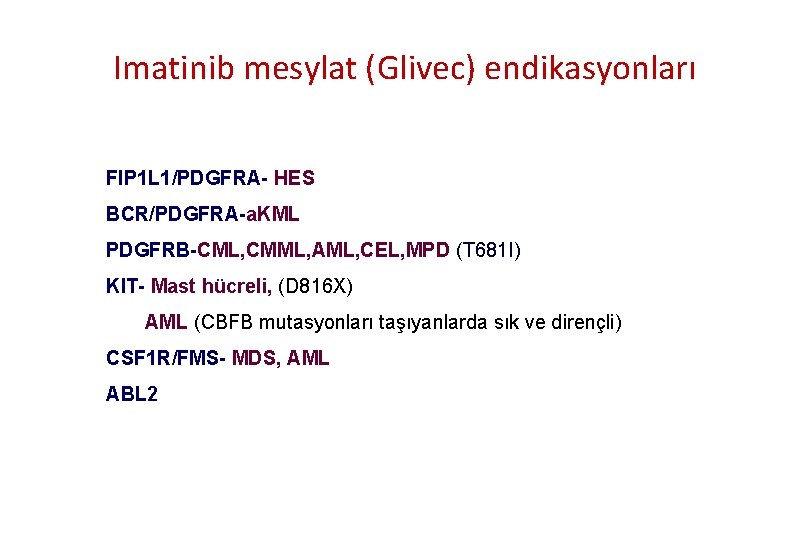 Imatinib mesylat (Glivec) endikasyonları

FIP1L1/PDGFRA- HES

BCR/PDGFRA-aKML

PDGFRB-CML,CMML,AML,CEL,MPD (T681I)

KIT- Mast hücreli, (D816X)

AML (CBFB mutasyonları taşıyanlarda sık ve dirençli)

CSF1R/FMS- MDS, AML

ABL2